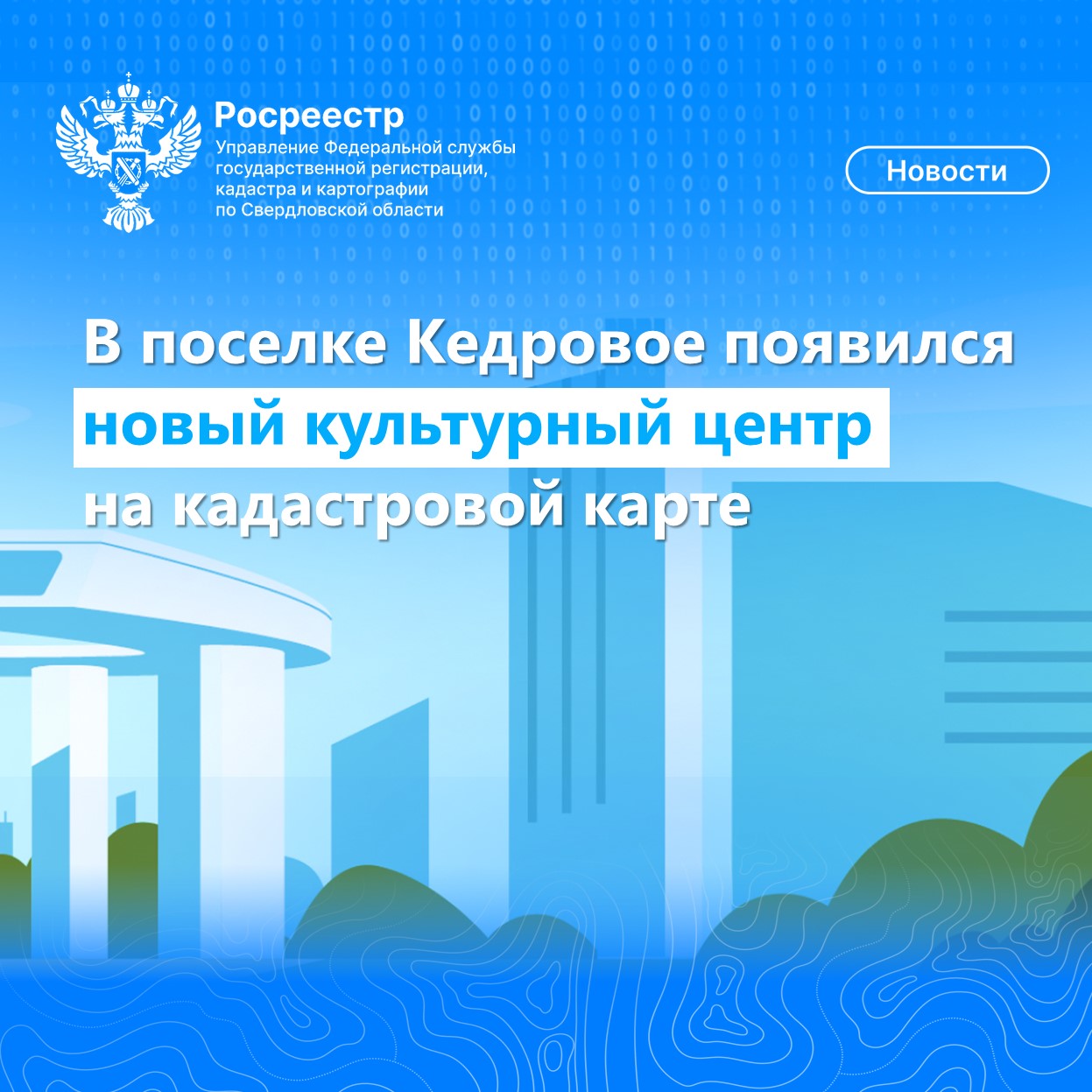 Росреестр
Управление Федеральной службы государственной регистрации, кадастра и картографии по Свердловской области

Новости

В поселке Кедровое появился новый культурный центр на кадастровой карте